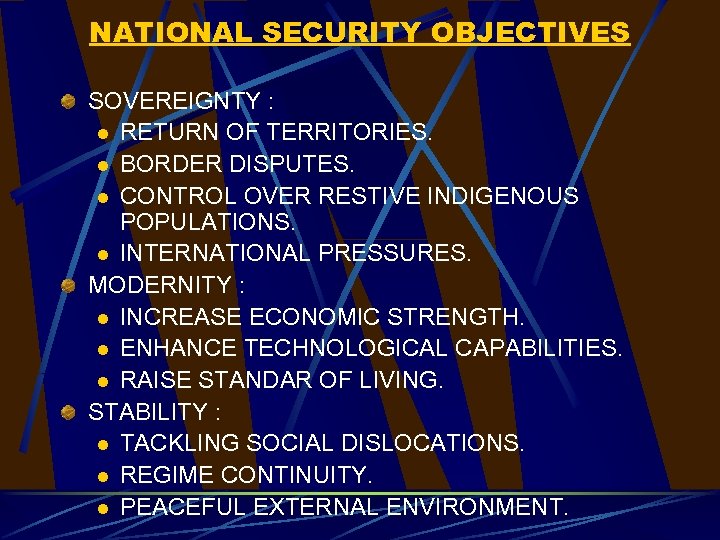 NATIONAL SECURITY OBJECTIVES

SOVEREIGNTY :
- RETURN OF TERRITORIES.
- BORDER DISPUTES.
- CONTROL OVER RESTIVE INDIGENOUS POPULATIONS.
- INTERNATIONAL PRESSURES.

MODERNITY :
- INCREASE ECONOMIC STRENGTH.
- ENHANCE TECHNOLOGICAL CAPABILITIES.
- RAISE STANDAR OF LIVING.

STABILITY :
- TACKLING SOCIAL DISLOCATIONS.
- REGIME CONTINUITY.
- PEACEFUL EXTERNAL ENVIRONMENT.